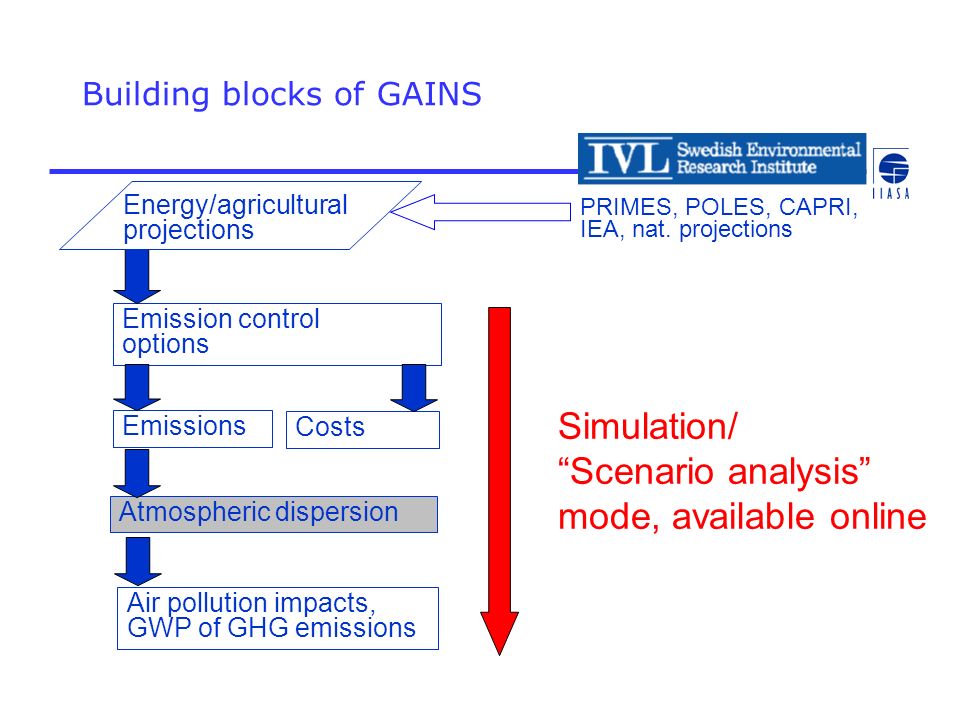 Building blocks of GAINS

IVL Swedish Environmental Research Institute

IIASA

Energy/agricultural projections

PRIMES, POLES, CAPRI, IEA, nat. projections

Emission control options

Emissions

Costs

Atmospheric dispersion

Air pollution impacts, GWP of GHG emissions

Simulation/ “Scenario analysis” mode, available online